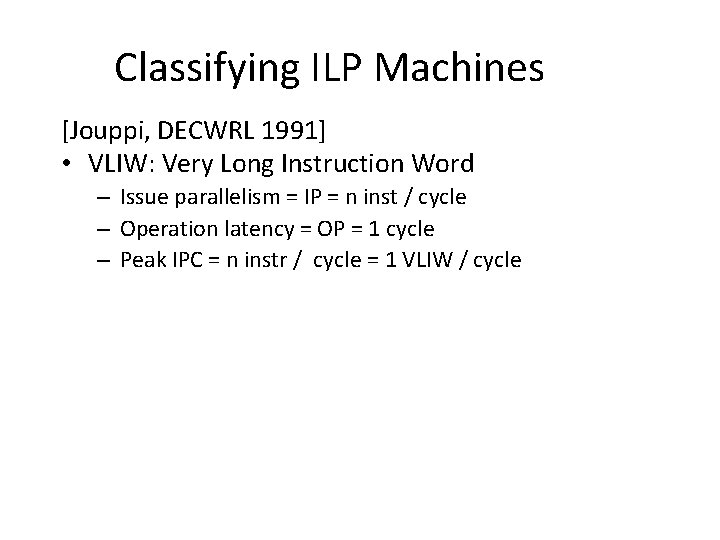 Classifying ILP Machines

[Jouppi, DECWRL 1991]

• VLIW: Very Long Instruction Word
  – Issue parallelism = IP = n inst / cycle
  – Operation latency = OP = 1 cycle
  – Peak IPC = n instr / cycle = 1 VLIW / cycle